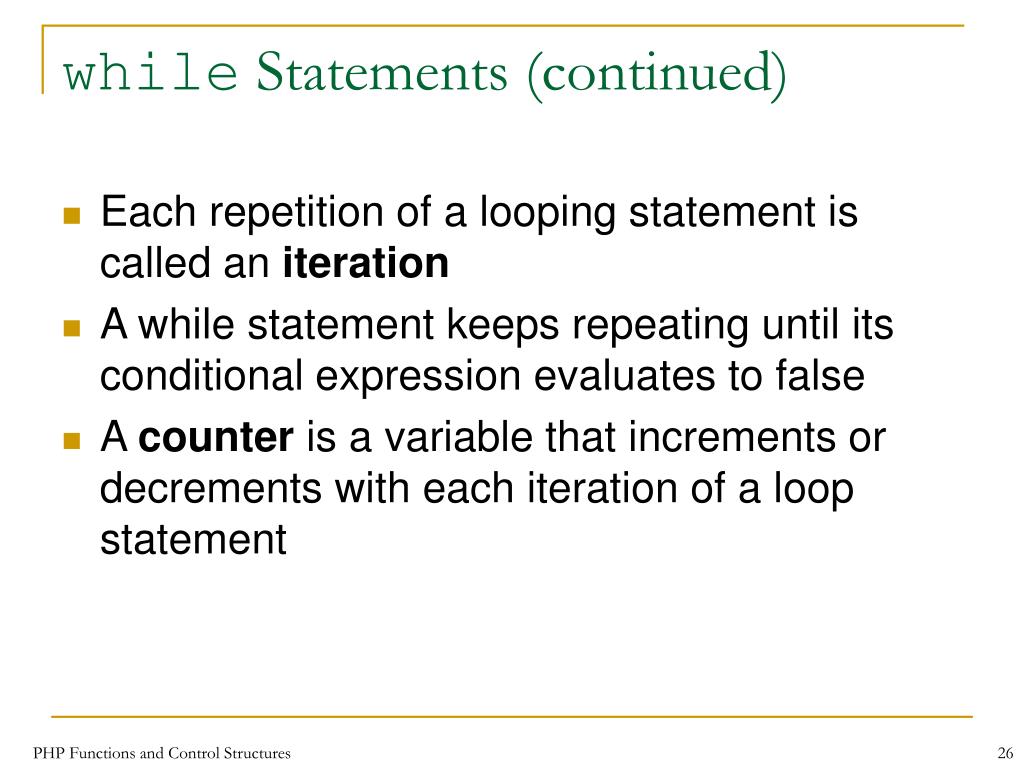 while Statements (continued)

Each repetition of a looping statement is called an iteration

A while statement keeps repeating until its conditional expression evaluates to false

A counter is a variable that increments or decrements with each iteration of a loop statement

PHP Functions and Control Structures

26